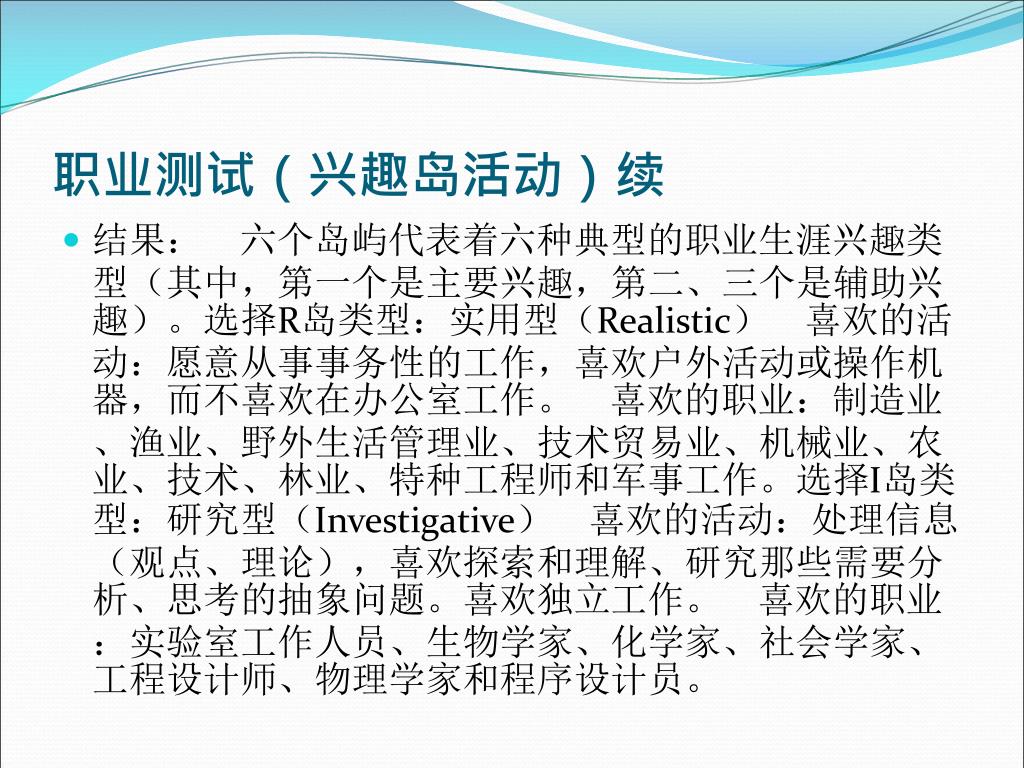 职业测试（兴趣岛活动）续

结果：　六个岛屿代表着六种典型的职业生涯兴趣类型（其中，第一个是主要兴趣，第二、三个是辅助兴趣）。选择R岛类型：实用型（Realistic）　喜欢的活动：愿意从事事务性的工作，喜欢户外活动或操作机器，而不喜欢在办公室工作。　喜欢的职业：制造业、渔业、野外生活管理业、技术贸易业、机械业、农业、技术、林业、特种工程师和军事工作。选择I岛类型：研究型（Investigative）　喜欢的活动：处理信息（观点、理论），喜欢探索和理解、研究那些需要分析、思考的抽象问题。喜欢独立工作。　喜欢的职业：实验室工作人员、生物学家、化学家、社会学家、工程设计师、物理学家和程序设计员。